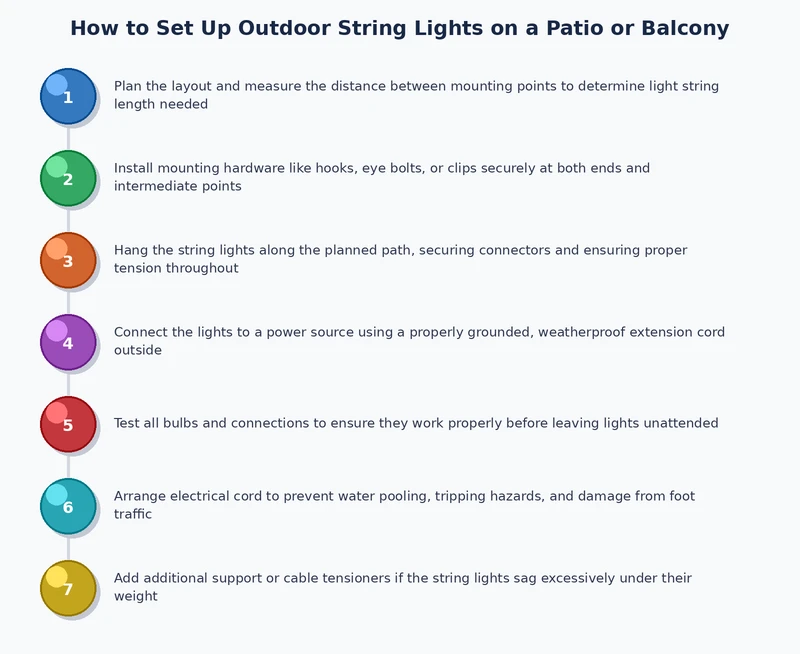 How to Set Up Outdoor String Lights on a Patio or Balcony

1 Plan the layout and measure the distance between mounting points to determine light string length needed

2 Install mounting hardware like hooks, eye bolts, or clips securely at both ends and intermediate points

3 Hang the string lights along the planned path, securing connectors and ensuring proper tension throughout

4 Connect the lights to a power source using a properly grounded, weatherproof extension cord outside

5 Test all bulbs and connections to ensure they work properly before leaving lights unattended

6 Arrange electrical cord to prevent water pooling, tripping hazards, and damage from foot traffic

7 Add additional support or cable tensioners if the string lights sag excessively under their weight